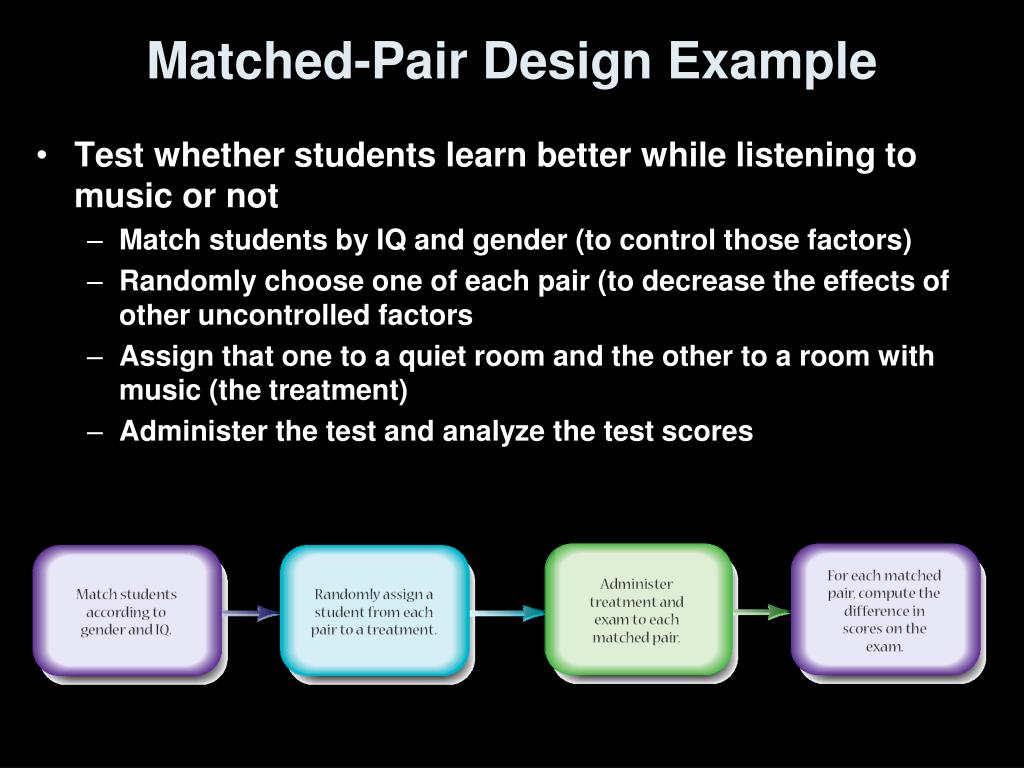 Matched-Pair Design Example

• Test whether students learn better while listening to music or not
– Match students by IQ and gender (to control those factors)
– Randomly choose one of each pair (to decrease the effects of other uncontrolled factors
– Assign that one to a quiet room and the other to a room with music (the treatment)
– Administer the test and analyze the test scores

Match students according to gender and IQ.

Randomly assign a student from each pair to a treatment.

Administer treatment and exam to each matched pair.

For each matched pair, compute the difference in scores on the exam.